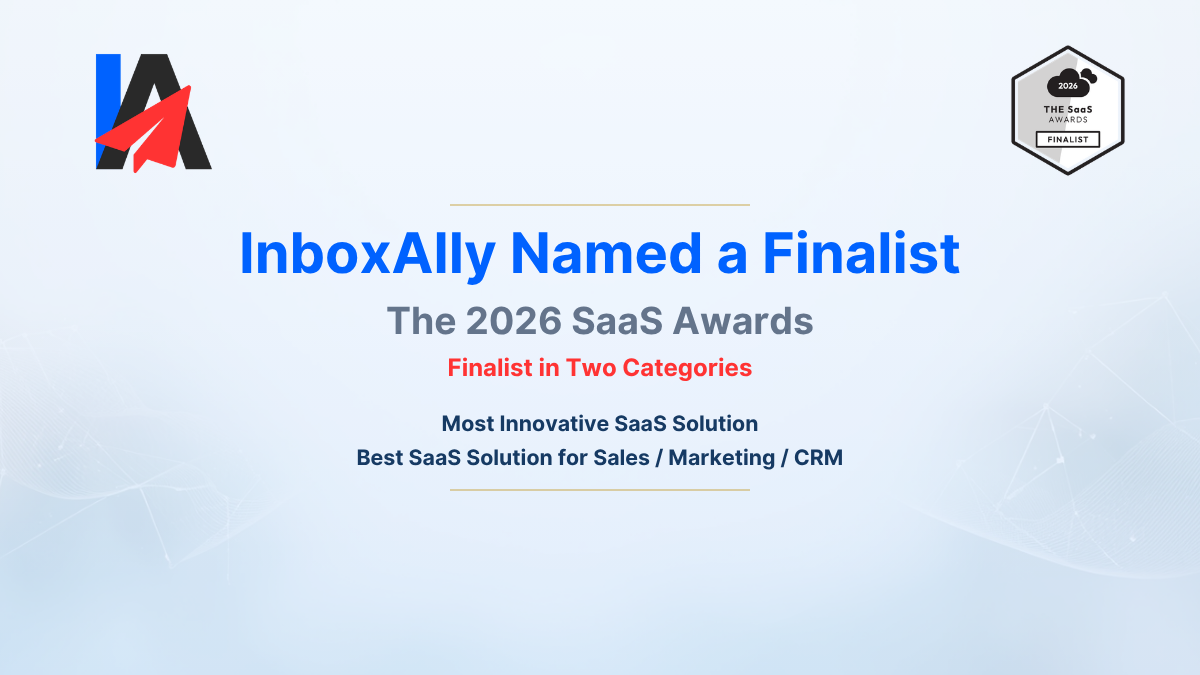 IA

2026
THE SaaS
AWARDS
FINALIST

InboxAlly Named a Finalist

The 2026 SaaS Awards

Finalist in Two Categories

Most Innovative SaaS Solution
Best SaaS Solution for Sales / Marketing / CRM